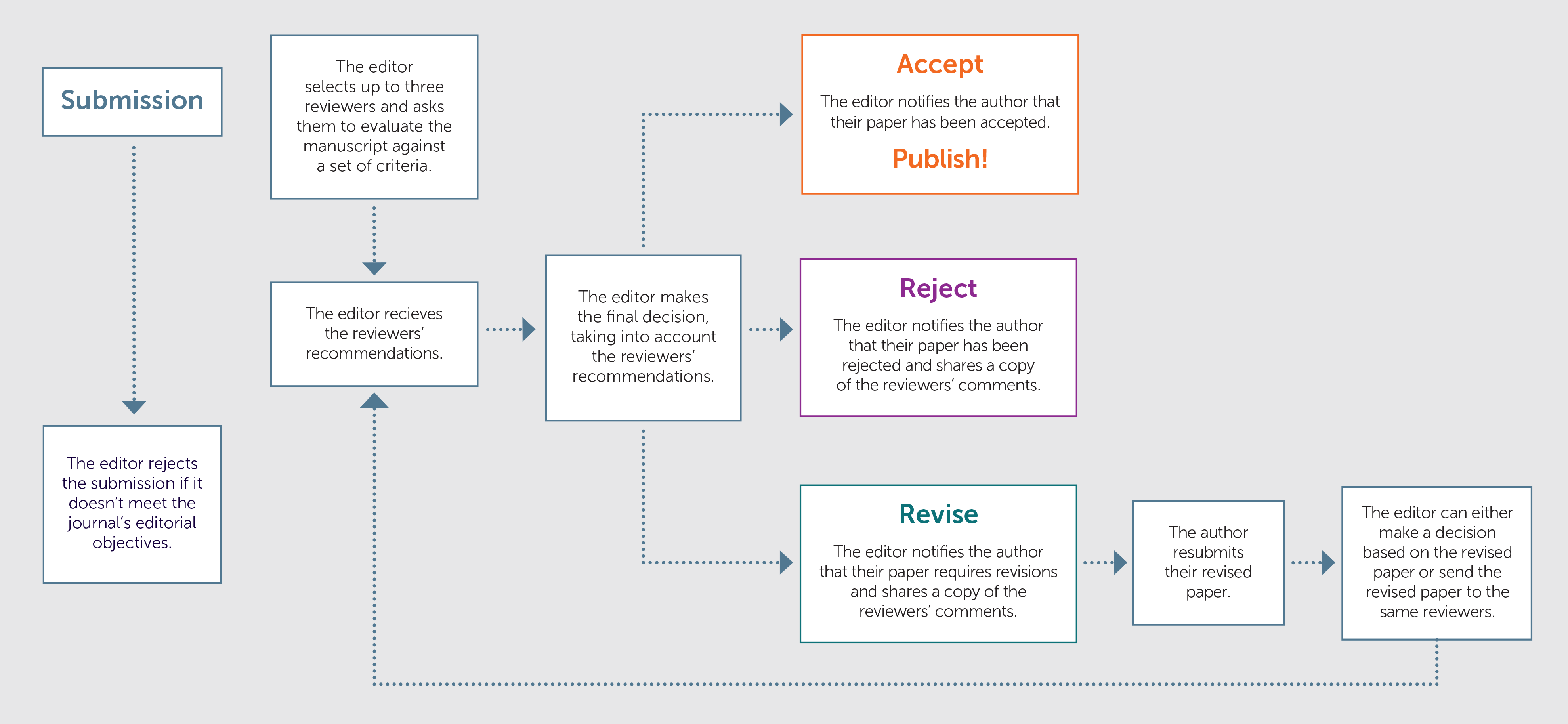 Submission

The editor rejects the submission if it doesn't meet the journal's editorial objectives.

The editor selects up to three reviewers and asks them to evaluate the manuscript against a set of criteria.

The editor recieves the reviewers' recommendations.

The editor makes the final decision, taking into account the reviewers' recommendations.

Accept

The editor notifies the author that their paper has been accepted.

Publish!

Reject

The editor notifies the author that their paper has been rejected and shares a copy of the reviewers' comments.

Revise

The editor notifies the author that their paper requires revisions and shares a copy of the reviewers' comments.

The author resubmits their revised paper.

The editor can either make a decision based on the revised paper or send the revised paper to the same reviewers.